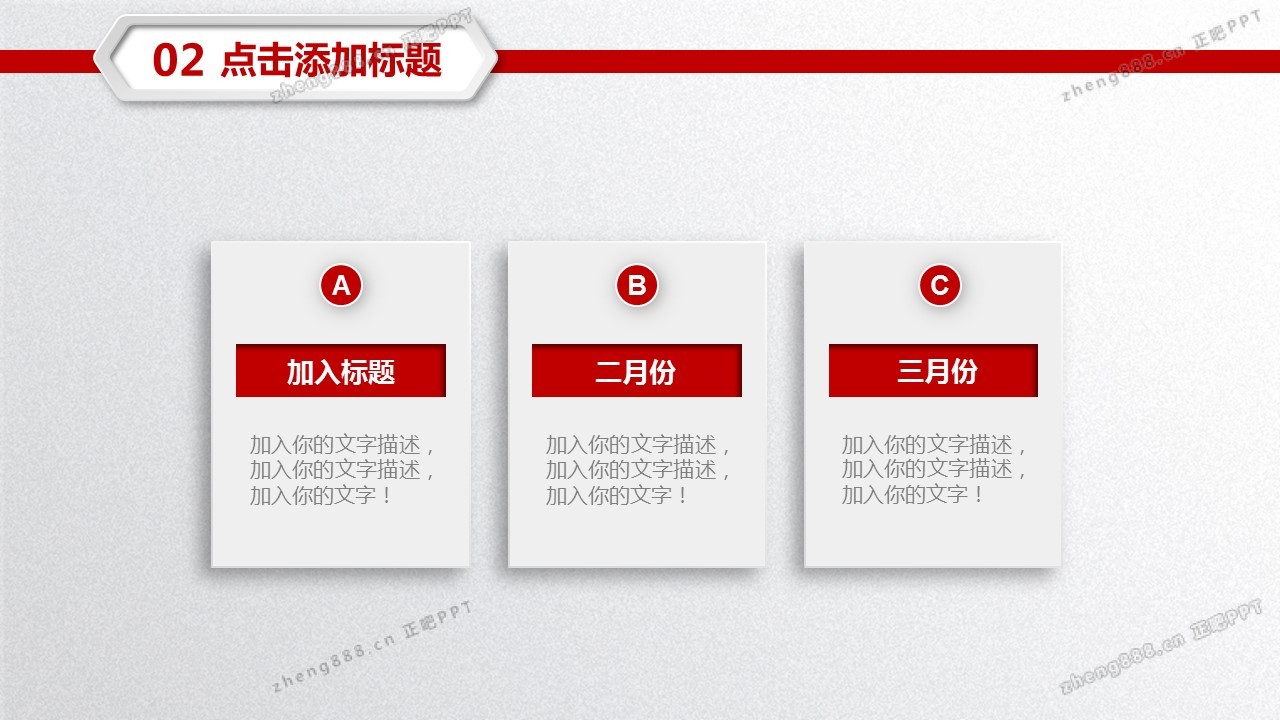 02 点击添加标题

zheng888.cn 正吧PPT

zheng888.cn 正吧PPT

A

加入标题

加入你的文字描述，加入你的文字描述，加入你的文字！

B

二月份

加入你的文字描述，加入你的文字描述，加入你的文字！

C

三月份

加入你的文字描述，加入你的文字描述，加入你的文字！

zheng888.cn 正吧PPT

zheng888.cn 正吧PPT